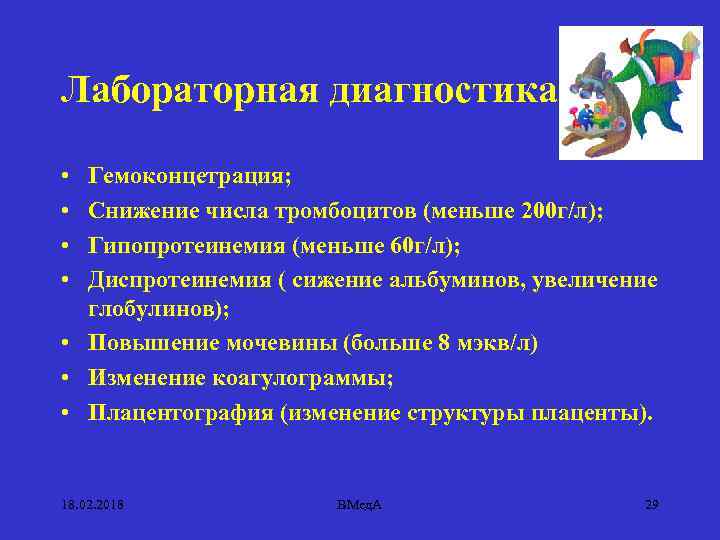 Лабораторная диагностика

• Гемоконцетрация;
• Снижение числа тромбоцитов (меньше 200г/л);
• Гипопротеинемия (меньше 60г/л);
• Диспротеинемия ( сижение альбуминов, увеличение глобулинов);
• Повышение мочевины (больше 8 мэкв/л)
• Изменение коагулограммы;
• Плацентография (изменение структуры плаценты).

18.02.2018

ВМедА

29